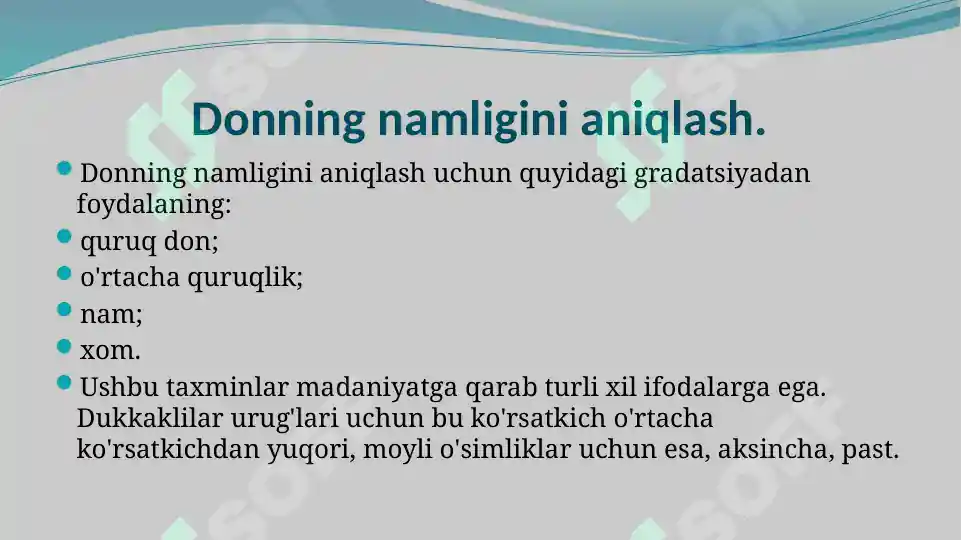 Donning namligini aniqlash.

Donning namligini aniqlash uchun quyidagi gradatsiyadan foydalaning:

quruq don;

o'rtacha quruqlik;

nam;

xom.

Ushbu taxminlar madaniyatga qarab turli xil ifodalarga ega. Dukkaklilar urug'lari uchun bu ko'rsatkich o'rtacha ko'rsatkichdan yuqori, moyli o'simliklar uchun esa, aksincha, past.